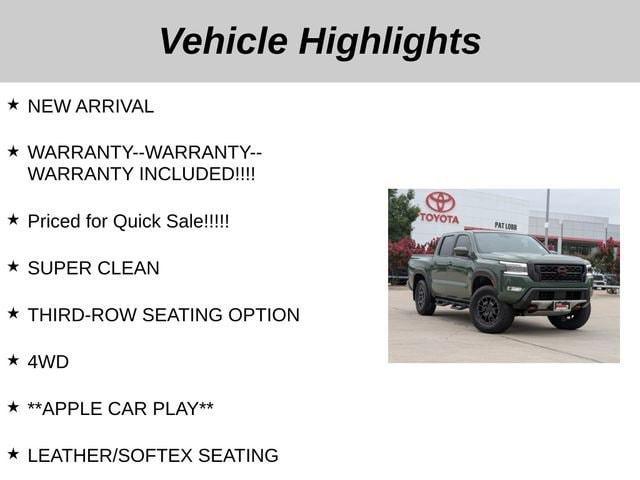 Vehicle Highlights

★ NEW ARRIVAL

★ WARRANTY--WARRANTY--WARRANTY INCLUDED!!!!

★ Priced for Quick Sale!!!!!

★ SUPER CLEAN

★ THIRD-ROW SEATING OPTION

★ 4WD

★ **APPLE CAR PLAY**

★ LEATHER/SOFTEX SEATING

TOYOTA

PAT LOBB